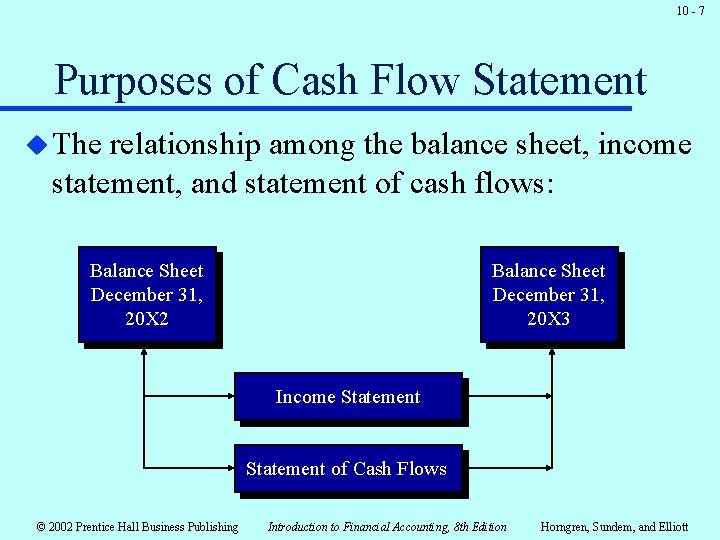 10 - 7

Purposes of Cash Flow Statement

The relationship among the balance sheet, income statement, and statement of cash flows:

Balance Sheet December 31, 20X2

Balance Sheet December 31, 20X3

Income Statement

Statement of Cash Flows

© 2002 Prentice Hall Business Publishing Introduction to Financial Accounting, 8th Edition Horngren, Sundem, and Elliott